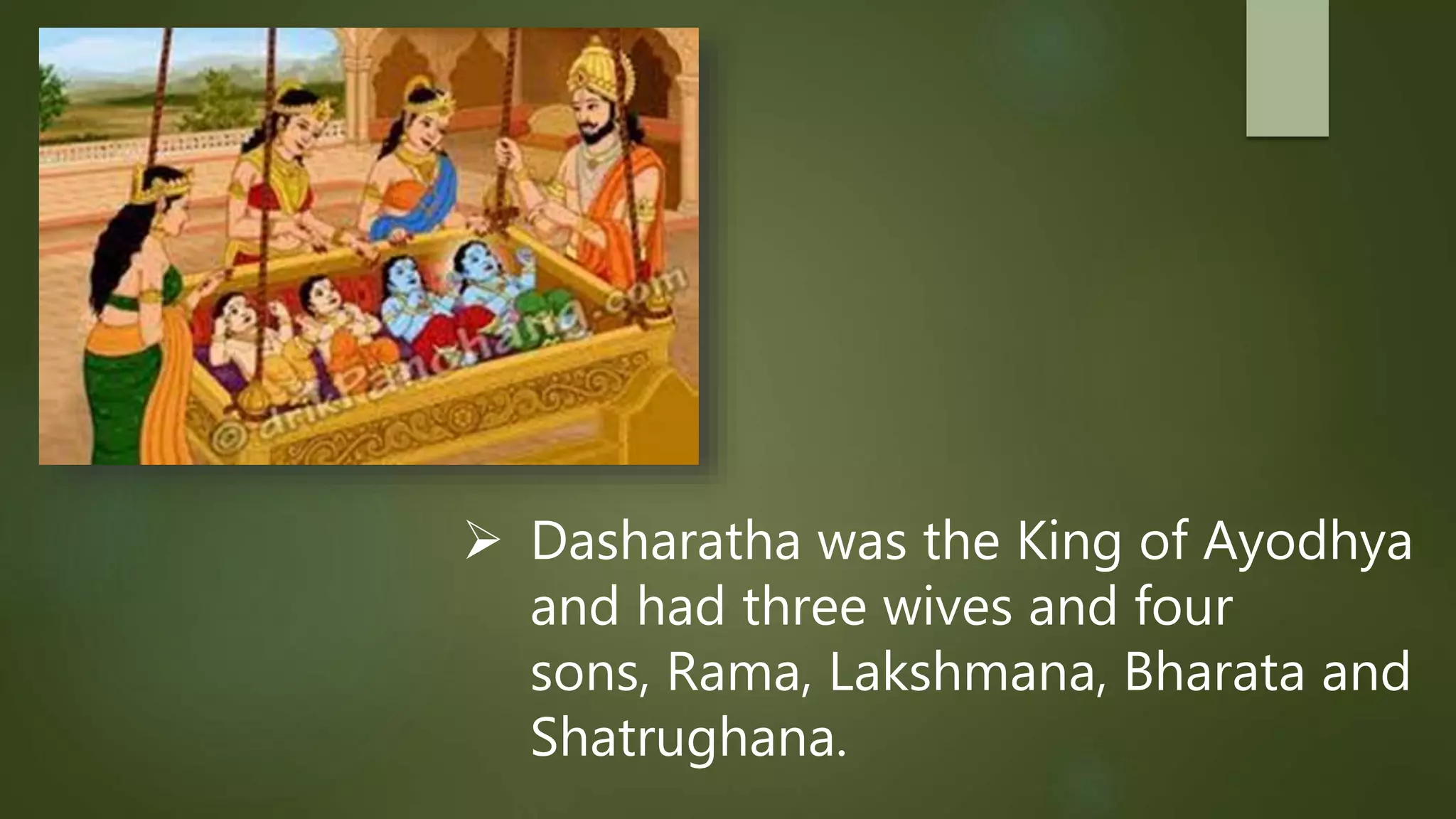 © drikPanchang.com

➢ Dasharatha was the King of Ayodhya and had three wives and four sons, Rama, Lakshmana, Bharata and Shatrughana.